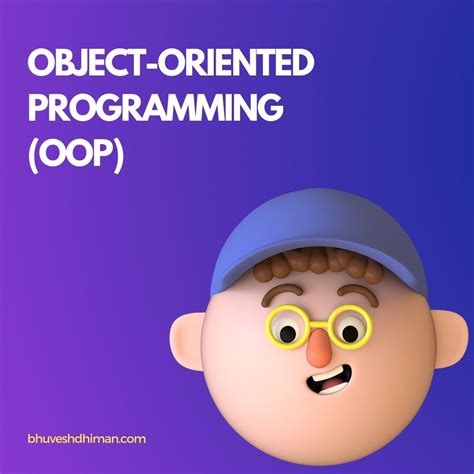 OBJECT-ORIENTED PROGRAMMING (OOP)

bhuveshdhiman.com